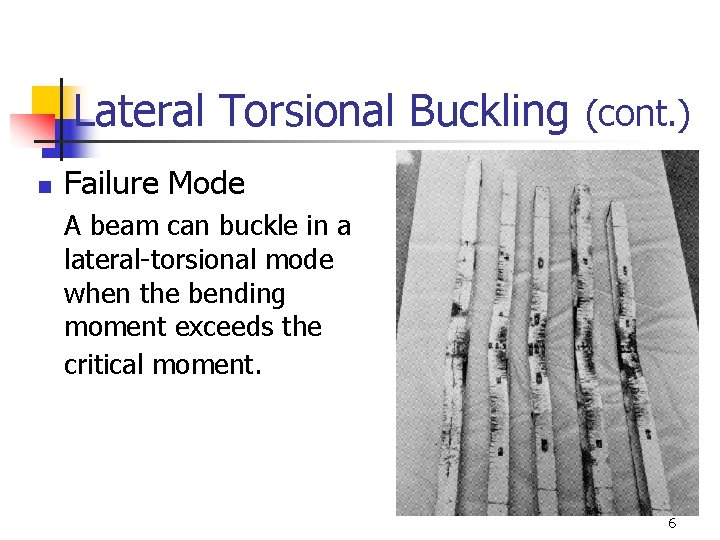 Lateral Torsional Buckling (cont.)

Failure Mode

A beam can buckle in a lateral-torsional mode when the bending moment exceeds the critical moment.

6